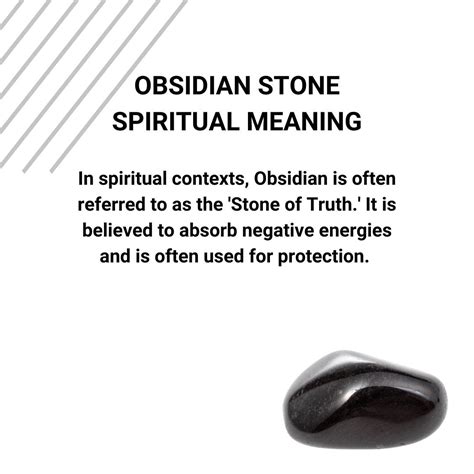 OBSIDIAN STONE SPIRITUAL MEANING

In spiritual contexts, Obsidian is often referred to as the 'Stone of Truth.' It is believed to absorb negative energies and is often used for protection.